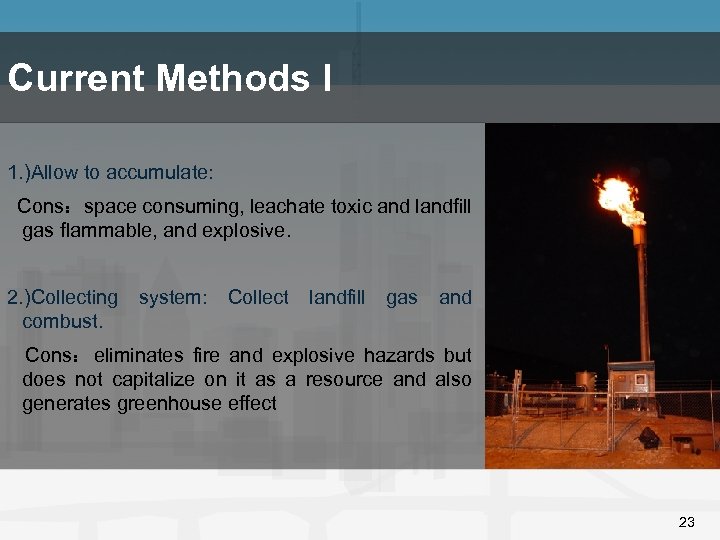 Current Methods I

1.)Allow to accumulate:

Cons：space consuming, leachate toxic and landfill gas flammable, and explosive.

2.)Collecting system: Collect landfill gas and combust.

Cons：eliminates fire and explosive hazards but does not capitalize on it as a resource and also generates greenhouse effect

23